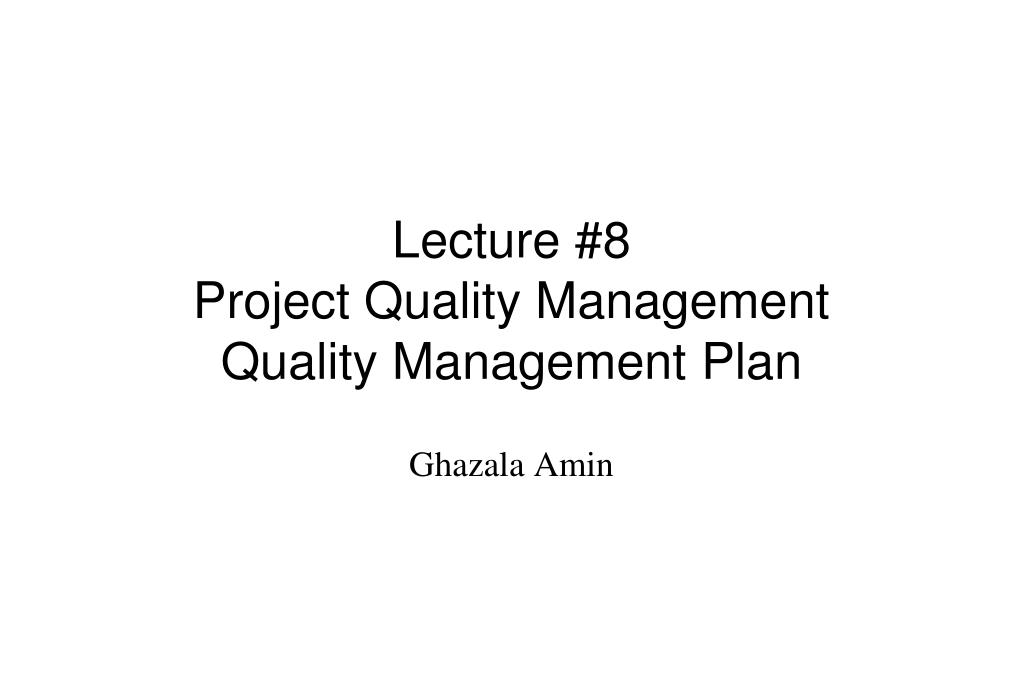 Lecture #8
Project Quality Management
Quality Management Plan

Ghazala Amin